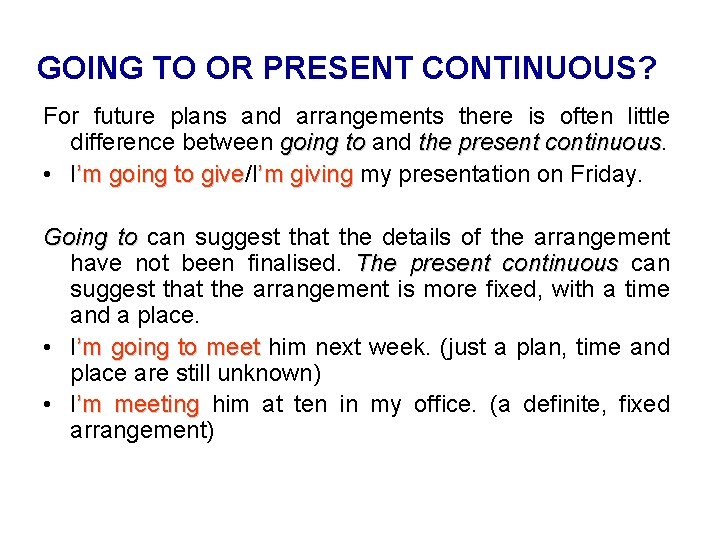 GOING TO OR PRESENT CONTINUOUS?

For future plans and arrangements there is often little difference between going to and the present continuous.

• I'm going to give/I'm giving my presentation on Friday.

Going to can suggest that the details of the arrangement have not been finalised. The present continuous can suggest that the arrangement is more fixed, with a time and a place.

• I'm going to meet him next week. (just a plan, time and place are still unknown)
• I'm meeting him at ten in my office. (a definite, fixed arrangement)